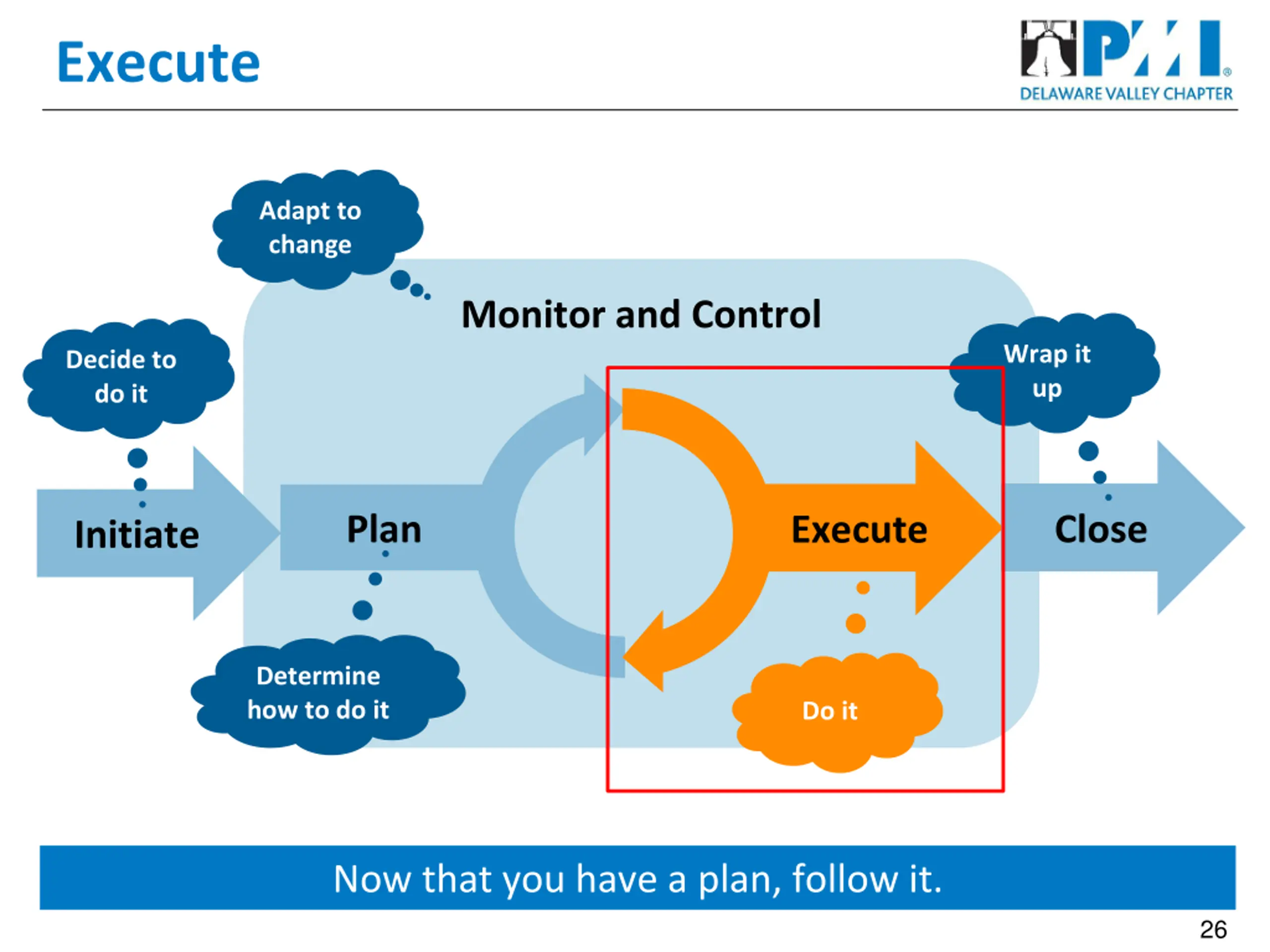 Execute

PMI®
DELAWARE VALLEY CHAPTER

Adapt to change

Monitor and Control

Decide to do it

Wrap it up

Initiate

Plan

Execute

Close

Determine how to do it

Do it

Now that you have a plan, follow it.

26